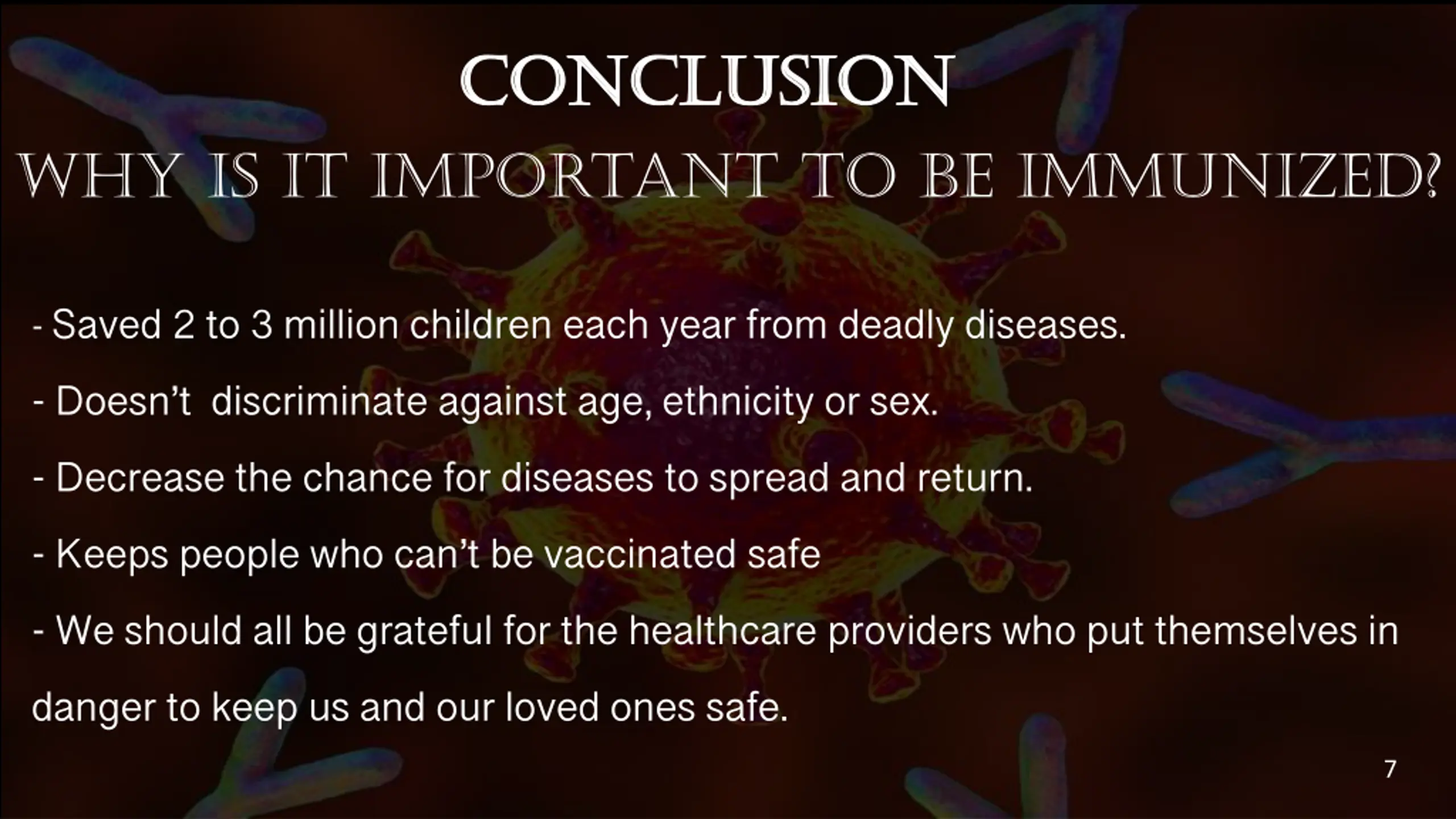 CONCLUSION

WHY IS IT IMPORTANT TO BE IMMUNIZED?

- Saved 2 to 3 million children each year from deadly diseases.

- Doesn't discriminate against age, ethnicity or sex.

- Decrease the chance for diseases to spread and return.

- Keeps people who can't be vaccinated safe

- We should all be grateful for the healthcare providers who put themselves in danger to keep us and our loved ones safe.

7